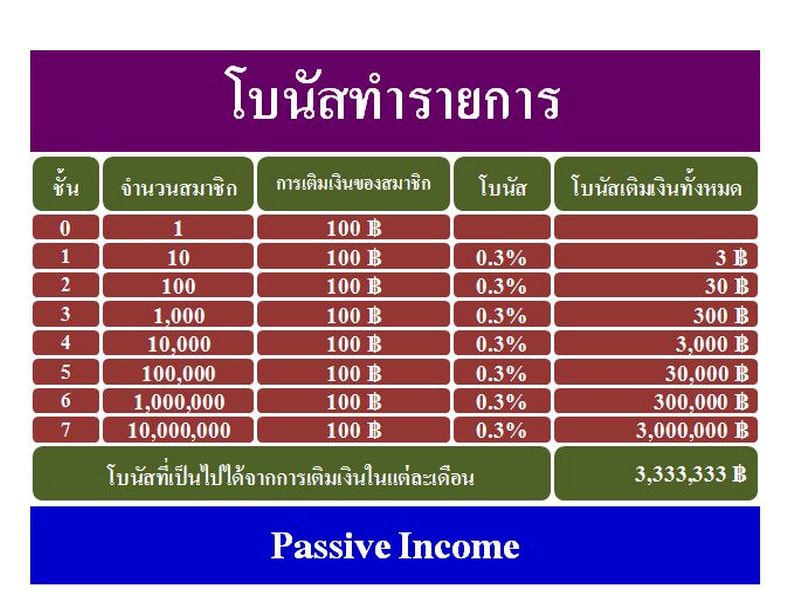 โบนัสทำรายการ

| ชั้น | จำนวนสมาชิก | การเติมเงินของสมาชิก | โบนัส | โบนัสเติมเงินทั้งหมด |
|---|---|---|---|---|
| 0 | 1 | 100 ฿ | | |
| 1 | 10 | 100 ฿ | 0.3% | 3 ฿ |
| 2 | 100 | 100 ฿ | 0.3% | 30 ฿ |
| 3 | 1,000 | 100 ฿ | 0.3% | 300 ฿ |
| 4 | 10,000 | 100 ฿ | 0.3% | 3,000 ฿ |
| 5 | 100,000 | 100 ฿ | 0.3% | 30,000 ฿ |
| 6 | 1,000,000 | 100 ฿ | 0.3% | 300,000 ฿ |
| 7 | 10,000,000 | 100 ฿ | 0.3% | 3,000,000 ฿ |
| โบนัสที่เป็นไปได้จากการเติมเงินในแต่ละเดือน | | | | 3,333,333 ฿ |

Passive Income